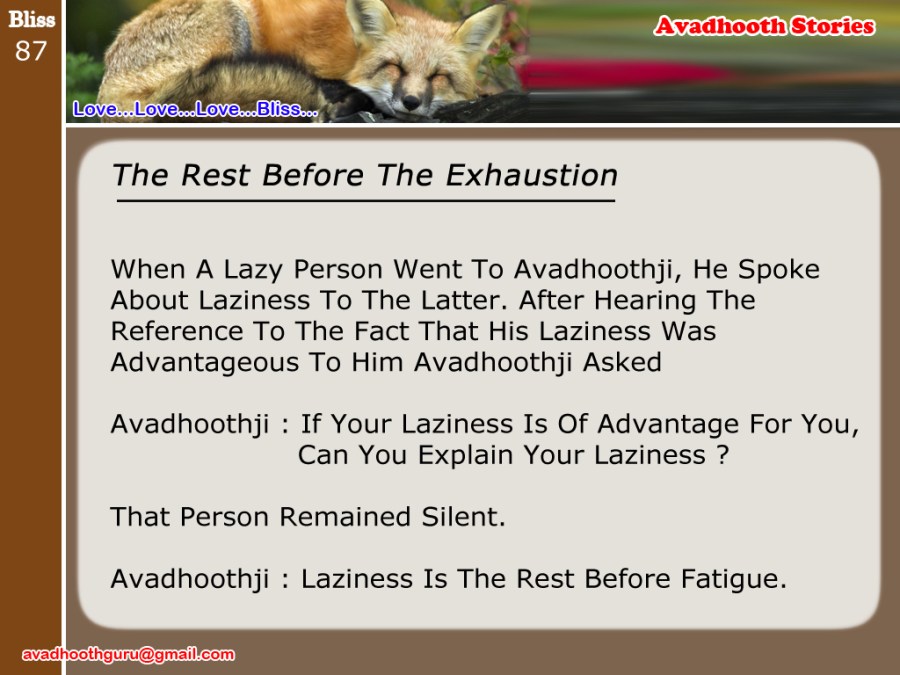 Bliss
87

Avadhooth Stories

Love...Love...Love...Bliss...

The Rest Before The Exhaustion

When A Lazy Person Went To Avadhoothji, He Spoke About Laziness To The Latter. After Hearing The Reference To The Fact That His Laziness Was Advantageous To Him Avadhoothji Asked

Avadhoothji : If Your Laziness Is Of Advantage For You, Can You Explain Your Laziness ?

That Person Remained Silent.

Avadhoothji : Laziness Is The Rest Before Fatigue.

avadhoothguru@gmail.com